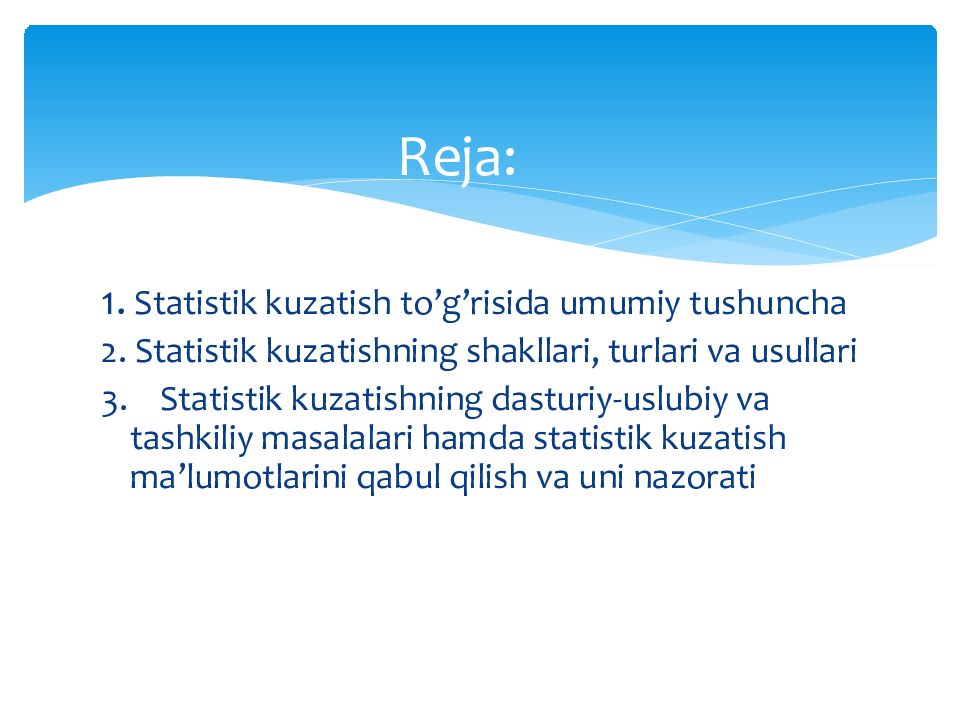 Reja:

1. Statistik kuzatish to’g’risida umumiy tushuncha
2. Statistik kuzatishning shakllari, turlari va usullari
3. Statistik kuzatishning dasturiy-uslubiy va tashkiliy masalalari hamda statistik kuzatish ma’lumotlarini qabul qilish va uni nazorati